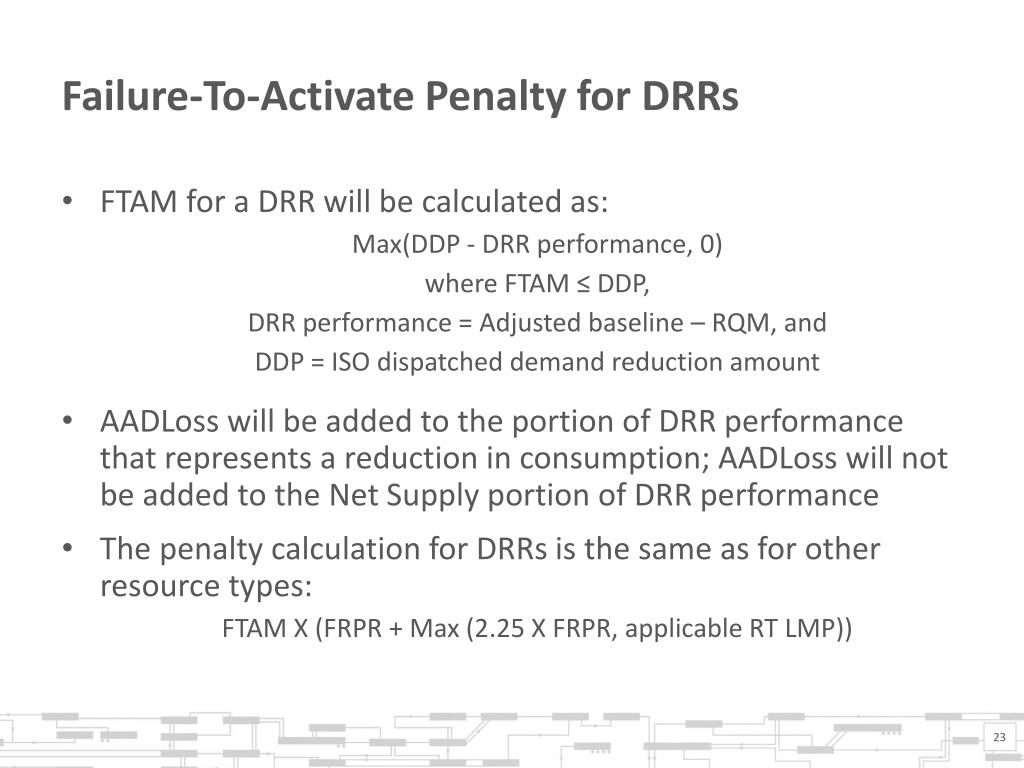 Failure-To-Activate Penalty for DRRs

• FTAM for a DRR will be calculated as:

Max(DDP - DRR performance, 0)

where FTAM ≤ DDP,

DRR performance = Adjusted baseline – RQM, and

DDP = ISO dispatched demand reduction amount

• AADLoss will be added to the portion of DRR performance that represents a reduction in consumption; AADLoss will not be added to the Net Supply portion of DRR performance

• The penalty calculation for DRRs is the same as for other resource types:

FTAM X (FRPR + Max (2.25 X FRPR, applicable RT LMP))

23